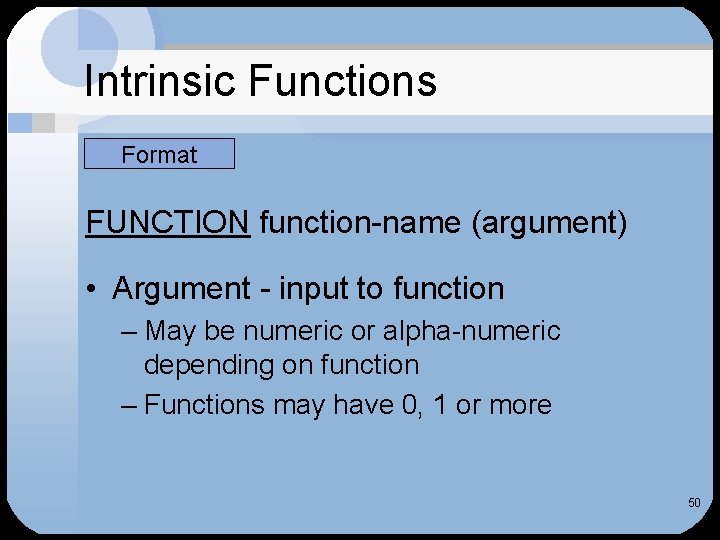 Intrinsic Functions

Format

FUNCTION function-name (argument)

• Argument - input to function
– May be numeric or alpha-numeric depending on function
– Functions may have 0, 1 or more

50